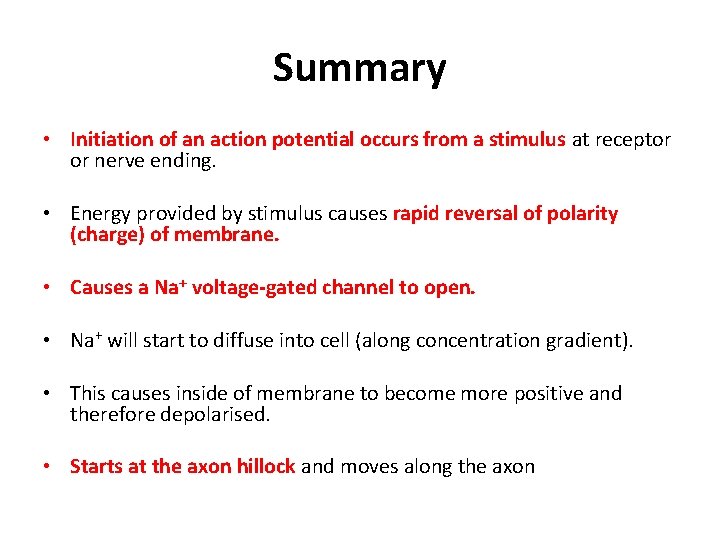 Summary

• Initiation of an action potential occurs from a stimulus at receptor or nerve ending.

• Energy provided by stimulus causes rapid reversal of polarity (charge) of membrane.

• Causes a $Na^+$ voltage-gated channel to open.

• $Na^+$ will start to diffuse into cell (along concentration gradient).

• This causes inside of membrane to become more positive and therefore depolarised.

• Starts at the axon hillock and moves along the axon